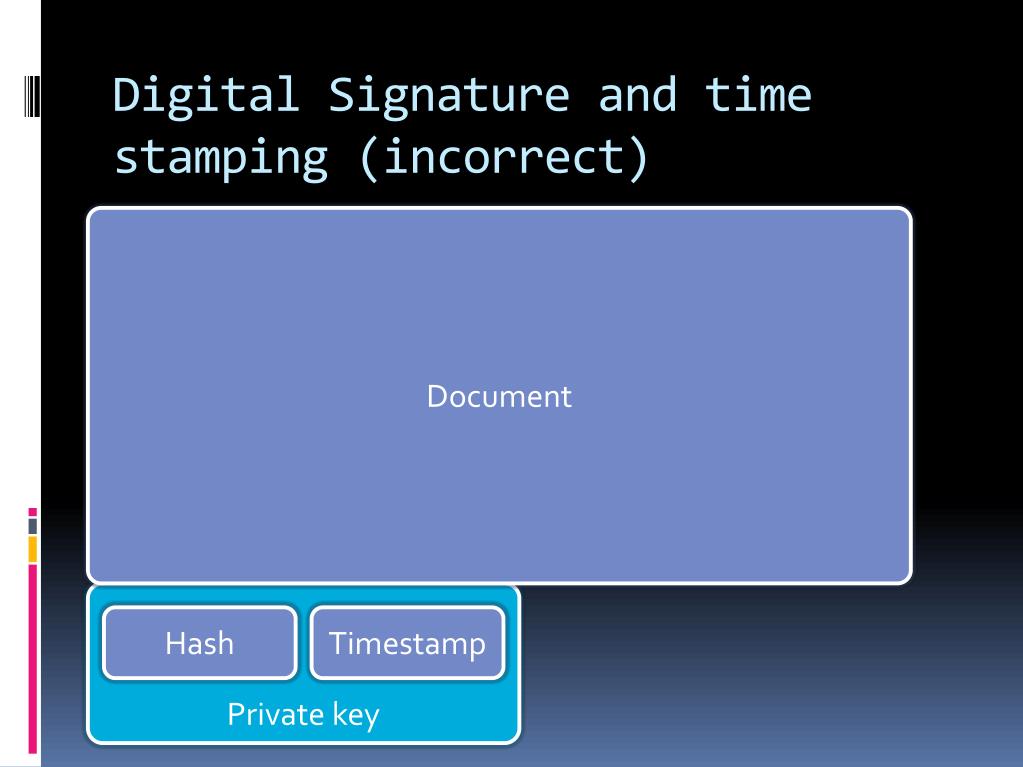 Digital Signature and time stamping (incorrect)

Document

Hash

Timestamp

Private key